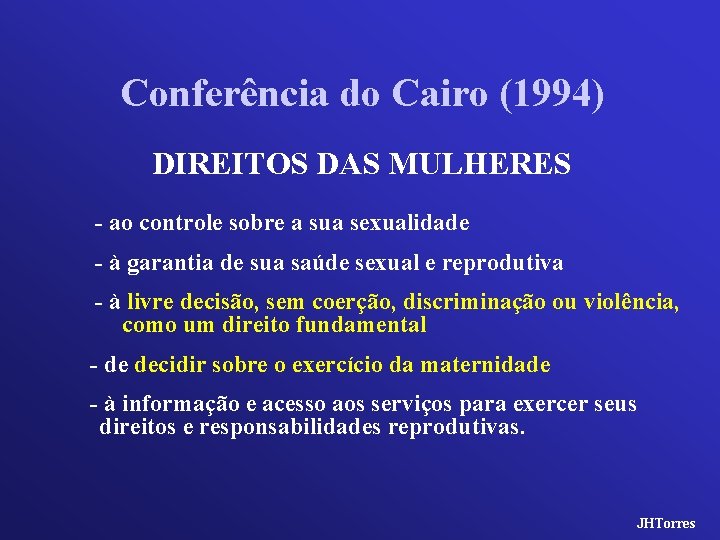 Conferência do Cairo (1994)

DIREITOS DAS MULHERES

- ao controle sobre a sua sexualidade

- à garantia de sua saúde sexual e reprodutiva

- à livre decisão, sem coerção, discriminação ou violência, como um direito fundamental

- de decidir sobre o exercício da maternidade

- à informação e acesso aos serviços para exercer seus direitos e responsabilidades reprodutivas.

JHTorres